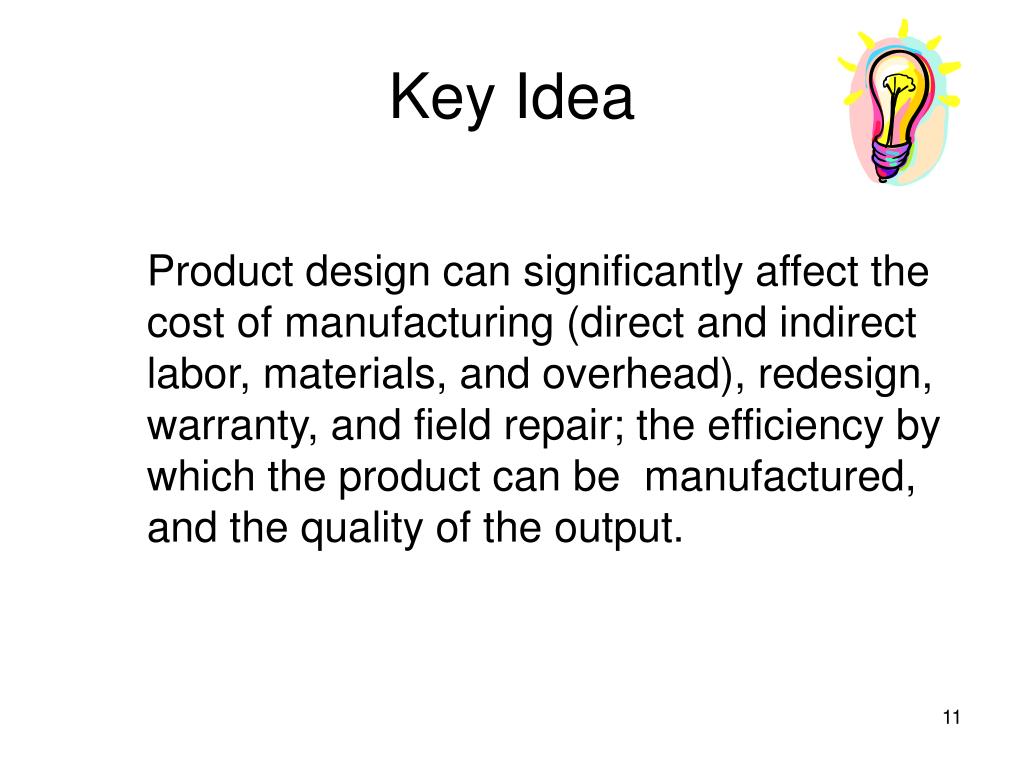 Key Idea

Product design can significantly affect the cost of manufacturing (direct and indirect labor, materials, and overhead), redesign, warranty, and field repair; the efficiency by which the product can be manufactured, and the quality of the output.

11